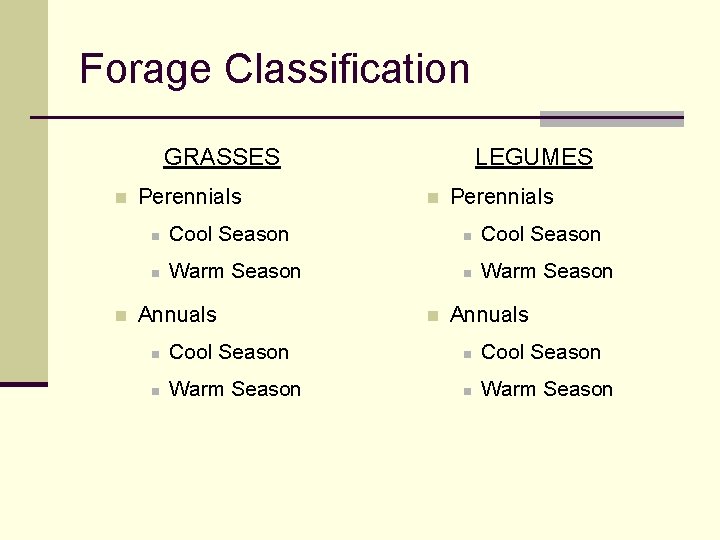 Forage Classification

GRASSES

- Perennials
  - Cool Season
  - Warm Season
- Annuals
  - Cool Season
  - Warm Season

LEGUMES

- Perennials
  - Cool Season
  - Warm Season
- Annuals
  - Cool Season
  - Warm Season